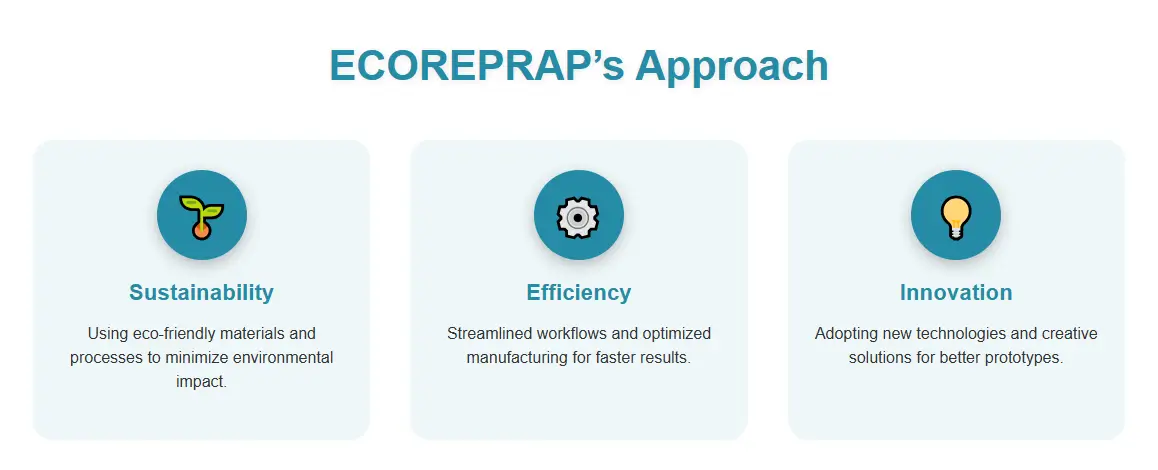 ECOREPRAP’s Approach

Sustainability

Using eco-friendly materials and processes to minimize environmental impact.

Efficiency

Streamlined workflows and optimized manufacturing for faster results.

Innovation

Adopting new technologies and creative solutions for better prototypes.